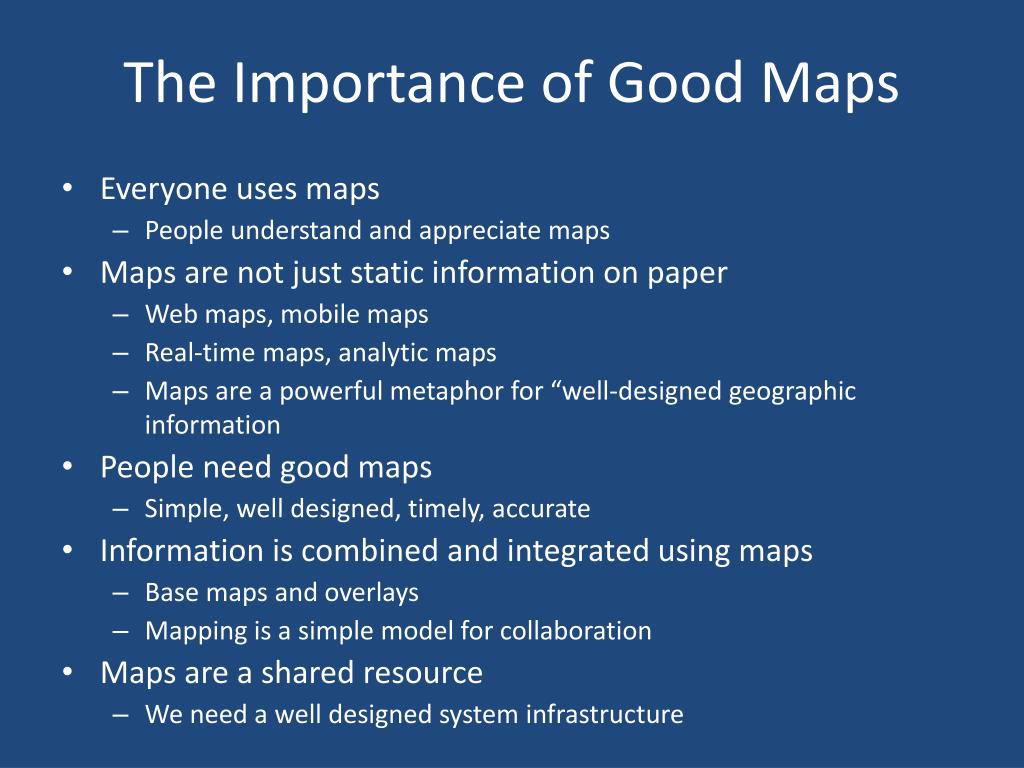 The Importance of Good Maps

• Everyone uses maps
– People understand and appreciate maps
• Maps are not just static information on paper
– Web maps, mobile maps
– Real-time maps, analytic maps
– Maps are a powerful metaphor for “well-designed geographic information
• People need good maps
– Simple, well designed, timely, accurate
• Information is combined and integrated using maps
– Base maps and overlays
– Mapping is a simple model for collaboration
• Maps are a shared resource
– We need a well designed system infrastructure